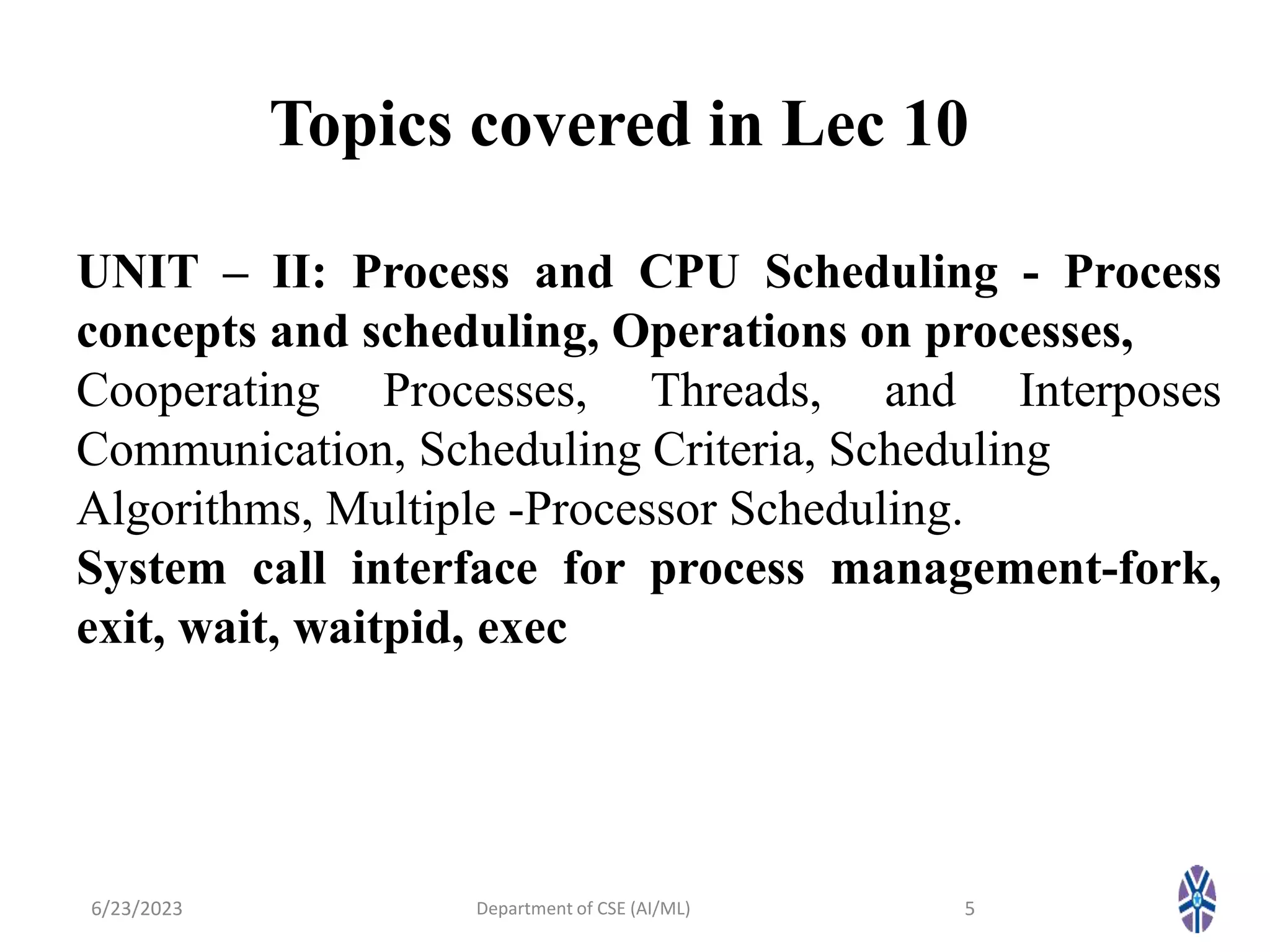 Topics covered in Lec 10

UNIT – II: Process and CPU Scheduling - Process concepts and scheduling, Operations on processes, Cooperating Processes, Threads, and Interposes Communication, Scheduling Criteria, Scheduling Algorithms, Multiple -Processor Scheduling.
System call interface for process management-fork, exit, wait, waitpid, exec

6/23/2023 Department of CSE (AI/ML) 5